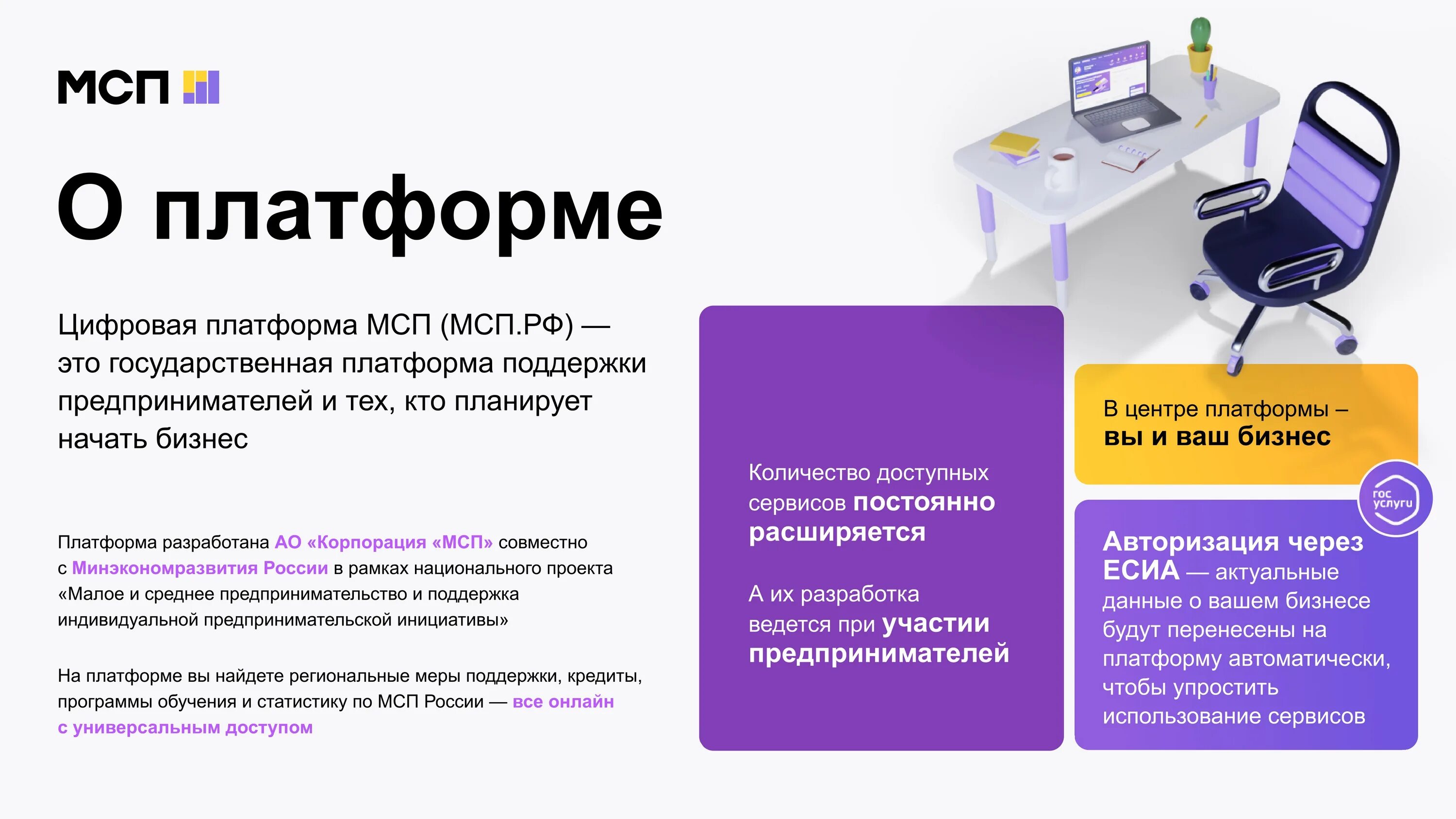 МСП

О платформе

Цифровая платформа МСП (МСП.РФ) — это государственная платформа поддержки предпринимателей и тех, кто планирует начать бизнес

Платформа разработана АО «Корпорация «МСП» совместно с Минэкономразвития России в рамках национального проекта «Малое и среднее предпринимательство и поддержка индивидуальной предпринимательской инициативы»

На платформе вы найдете региональные меры поддержки, кредиты, программы обучения и статистику по МСП России — все онлайн с универсальным доступом

Количество доступных сервисов постоянно расширяется

А их разработка ведется при участии предпринимателей

В центре платформы – вы и ваш бизнес

гос услуги

Авторизация через ЕСИА — актуальные данные о вашем бизнесе будут перенесены на платформу автоматически, чтобы упростить использование сервисов